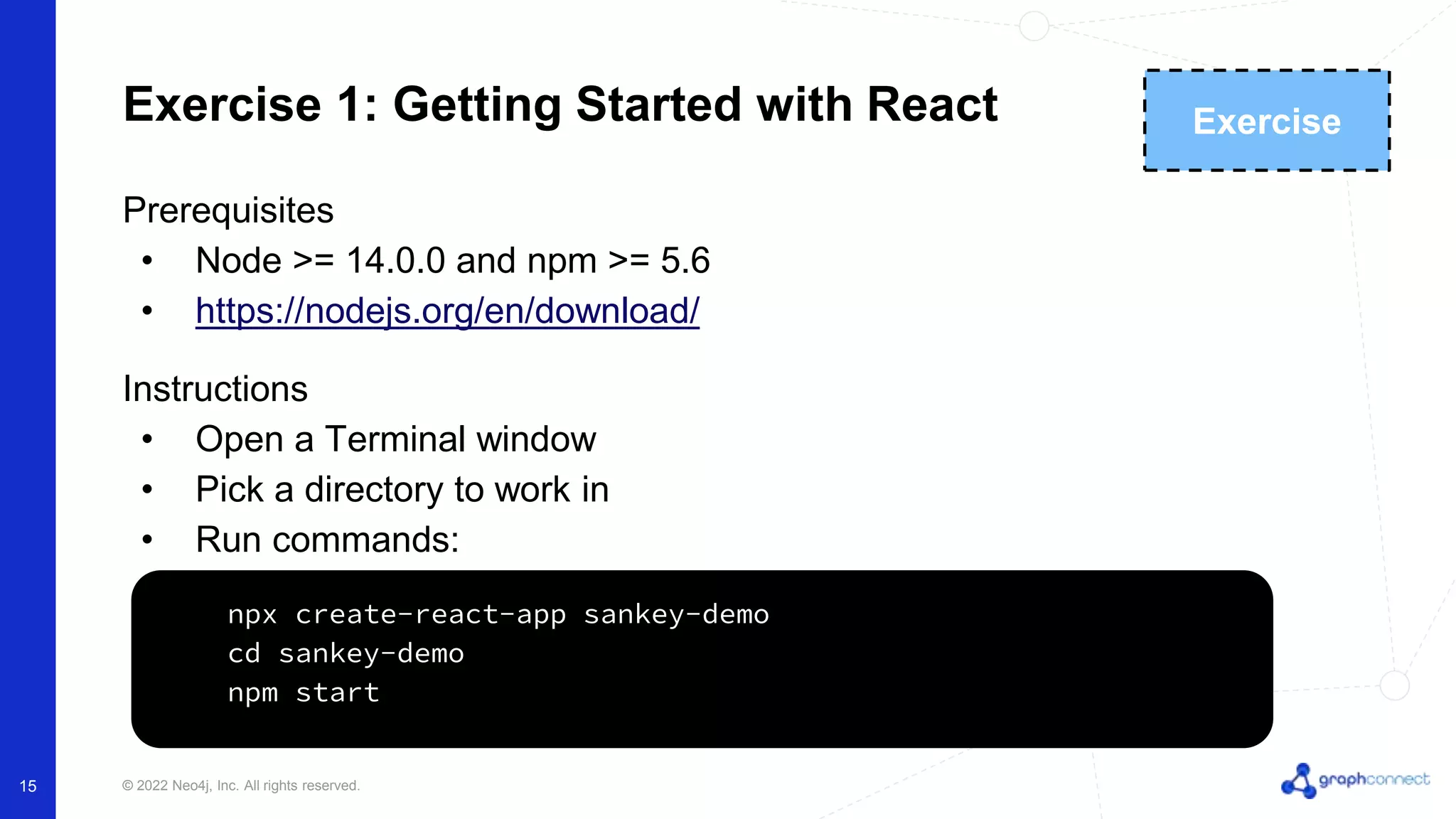 Exercise 1: Getting Started with React

Exercise

Prerequisites
• Node >= 14.0.0 and npm >= 5.6
• https://nodejs.org/en/download/

Instructions
• Open a Terminal window
• Pick a directory to work in
• Run commands:

npx create-react-app sankey-demo
cd sankey-demo
npm start

15

© 2022 Neo4j, Inc. All rights reserved.

graphconnect